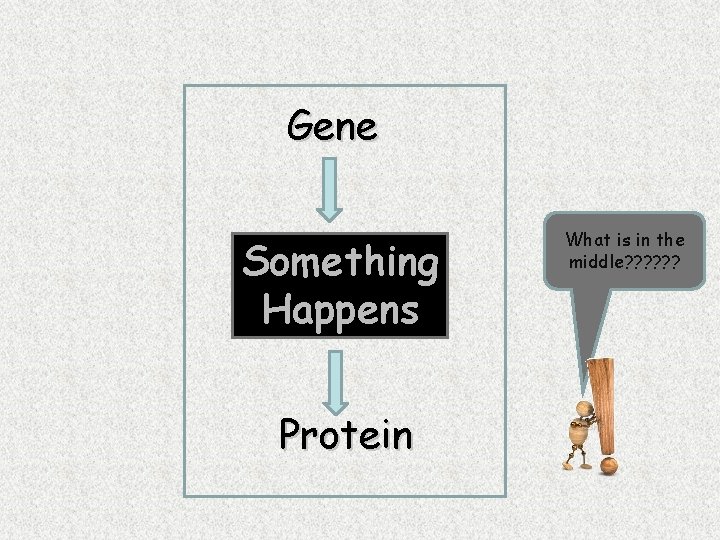 Gene

Something Happens

Protein

What is in the middle??????